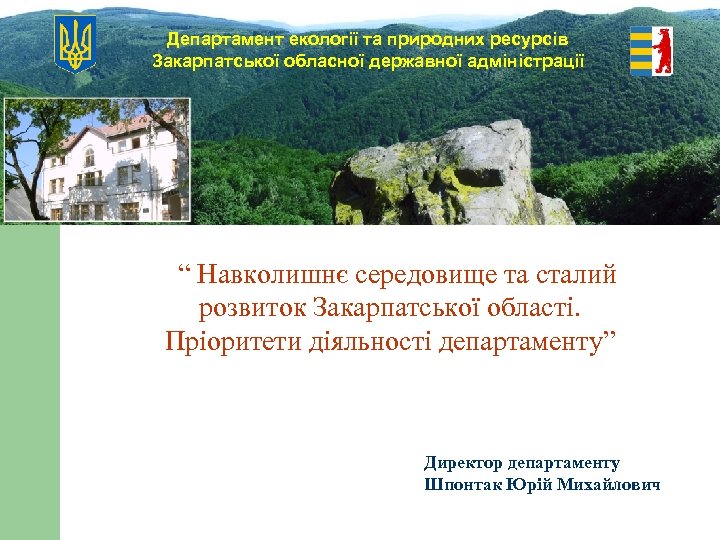 Департамент екології та природних ресурсів
Закарпатської обласної державної адміністрації

“ Навколишнє середовище та сталий розвиток Закарпатської області. Пріоритети діяльності департаменту”

Директор департаменту
Шпонтак Юрій Михайлович